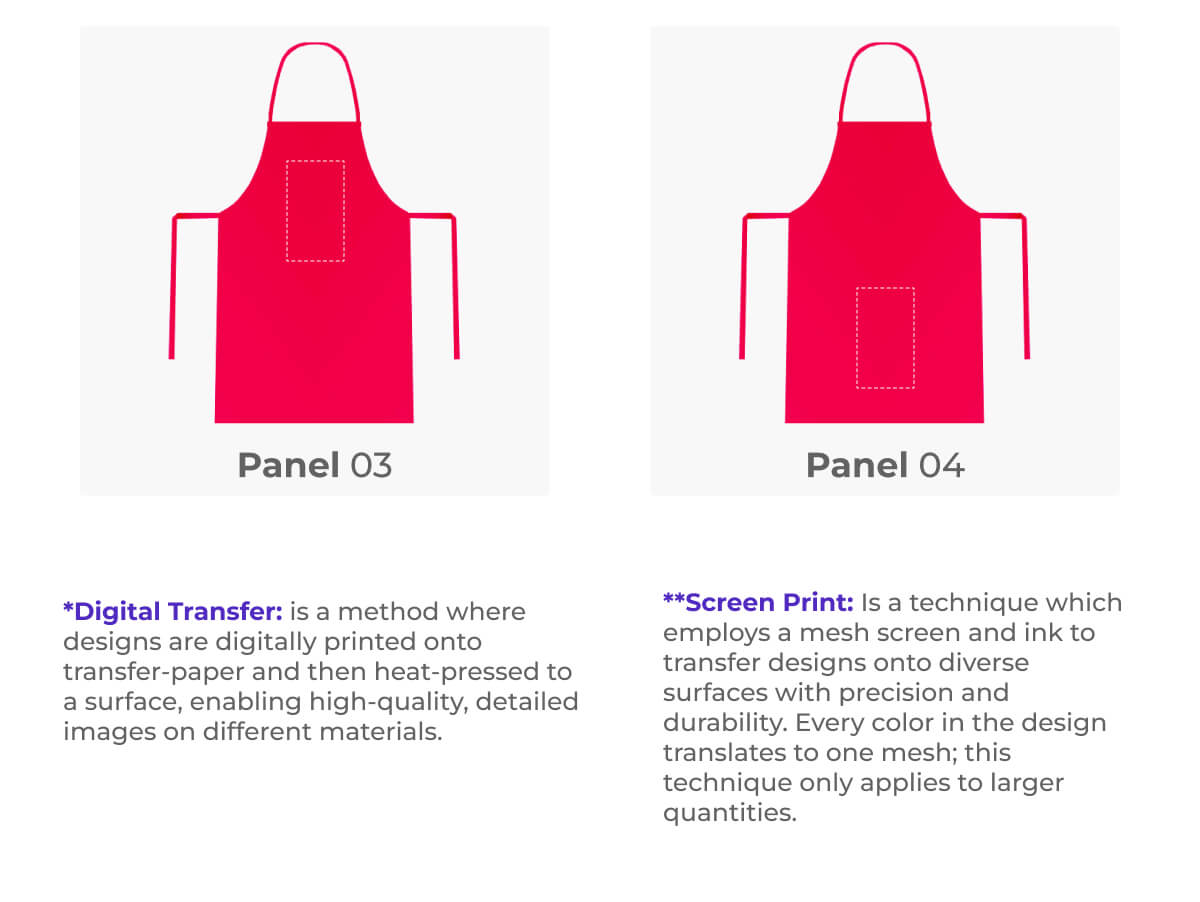 Panel 03

Panel 04

*Digital Transfer: is a method where designs are digitally printed onto transfer-paper and then heat-pressed to a surface, enabling high-quality, detailed images on different materials.

**Screen Print: Is a technique which employs a mesh screen and ink to transfer designs onto diverse surfaces with precision and durability. Every color in the design translates to one mesh; this technique only applies to larger quantities.